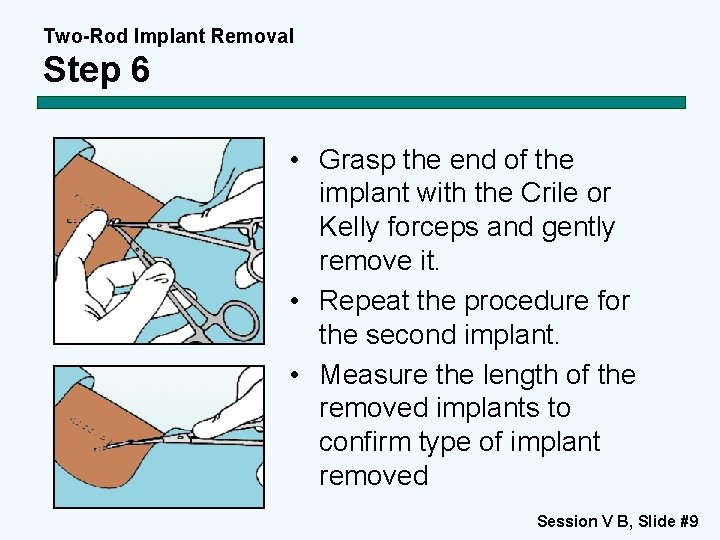 Two-Rod Implant Removal
Step 6

• Grasp the end of the implant with the Crile or Kelly forceps and gently remove it.
• Repeat the procedure for the second implant.
• Measure the length of the removed implants to confirm type of implant removed

Session V B, Slide #9